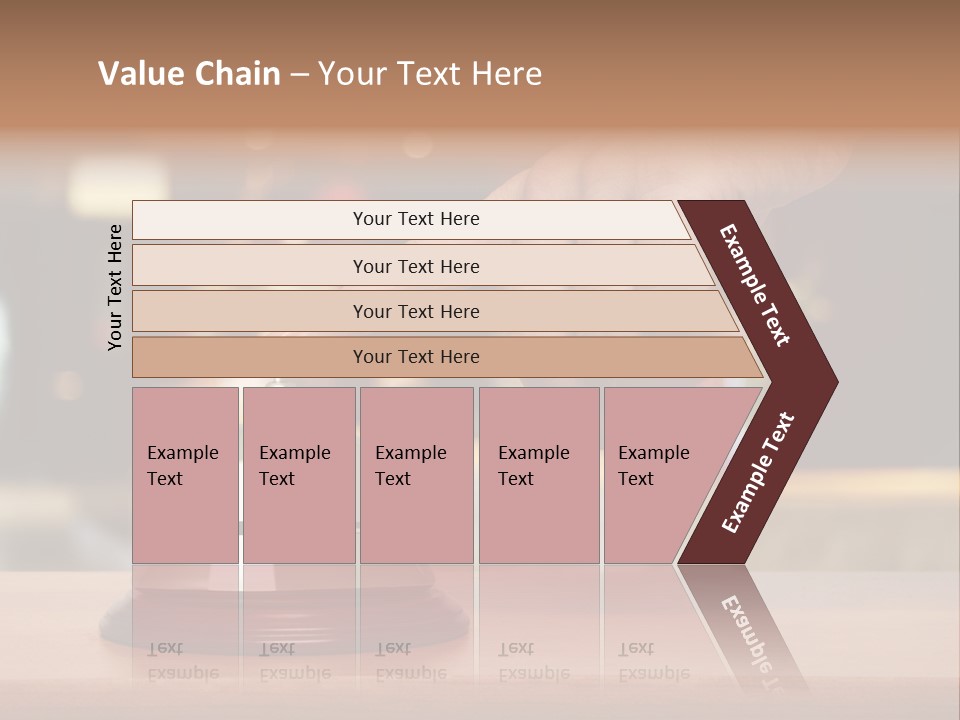 Value Chain – Your Text Here

Your Text Here

Your Text Here

Your Text Here

Your Text Here

Your Text Here

Example Text

Example Text

Example Text

Example Text

Example Text

Example Text

Example Text